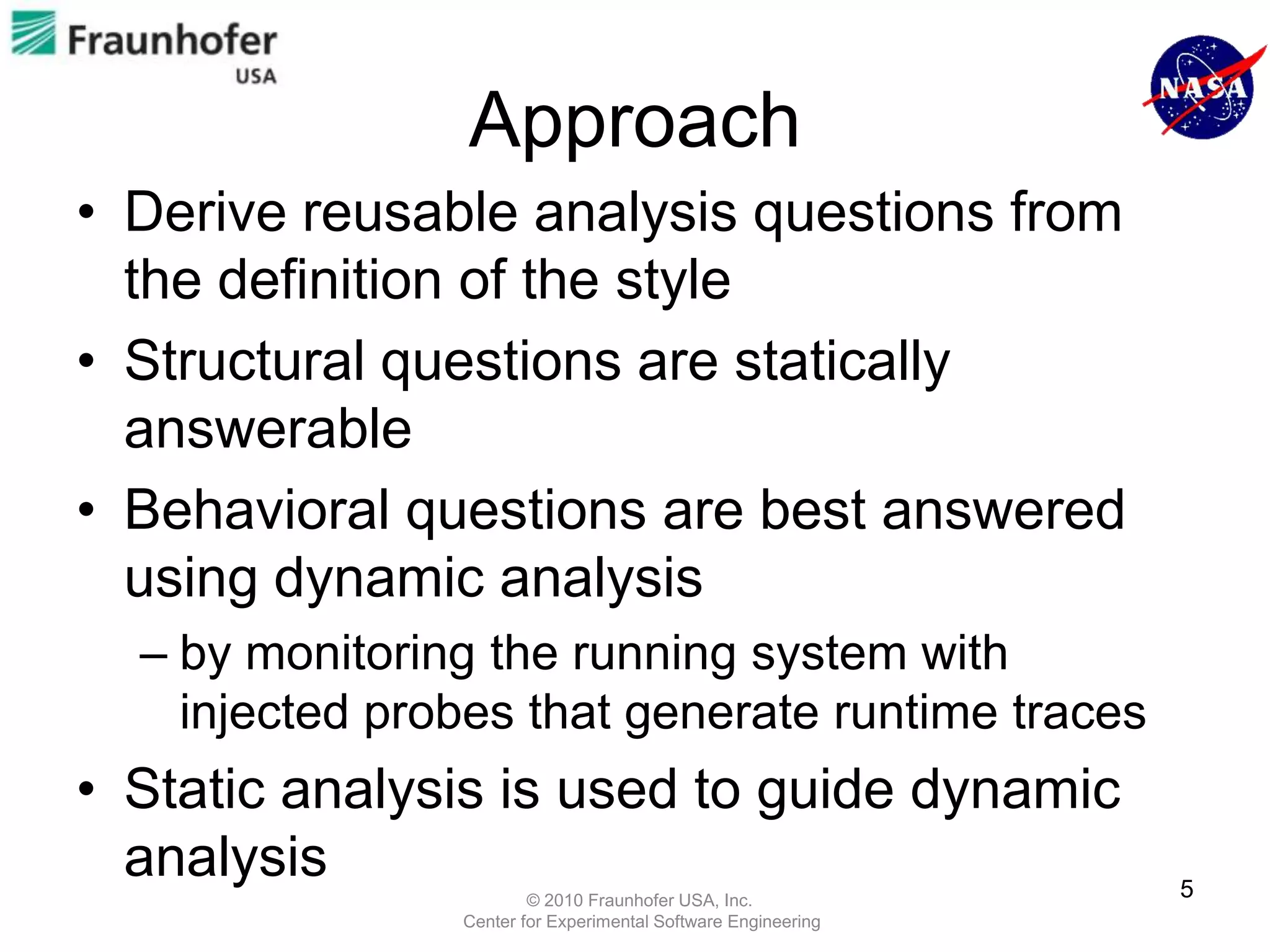 Fraunhofer USA

NASA

Approach

• Derive reusable analysis questions from the definition of the style

• Structural questions are statically answerable

• Behavioral questions are best answered using dynamic analysis

– by monitoring the running system with injected probes that generate runtime traces

• Static analysis is used to guide dynamic analysis

5

© 2010 Fraunhofer USA, Inc.
Center for Experimental Software Engineering